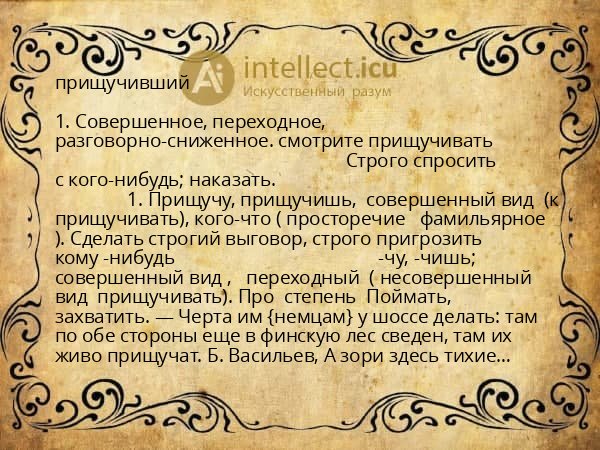 прищучивший

intellect.icu
Искусственный разум

1. Совершенное, переходное, разговорно-сниженное. смотрите прищучивать Строго спросить с кого-нибудь; наказать. 1. Прищучу, прищучишь, совершенный вид (к прищучивать), кого-что ( просторечие фамильярное ). Сделать строгий выговор, строго пригрозить кому -нибудь -чу, -чишь; совершенный вид , переходный ( несовершенный вид прищучивать). Про степень Поймать, захватить. — Черта им {немцам} у шоссе делать: там по обе стороны еще в финскую лес сведен, там их живо прищучат. Б. Васильев, А зори здесь тихие...